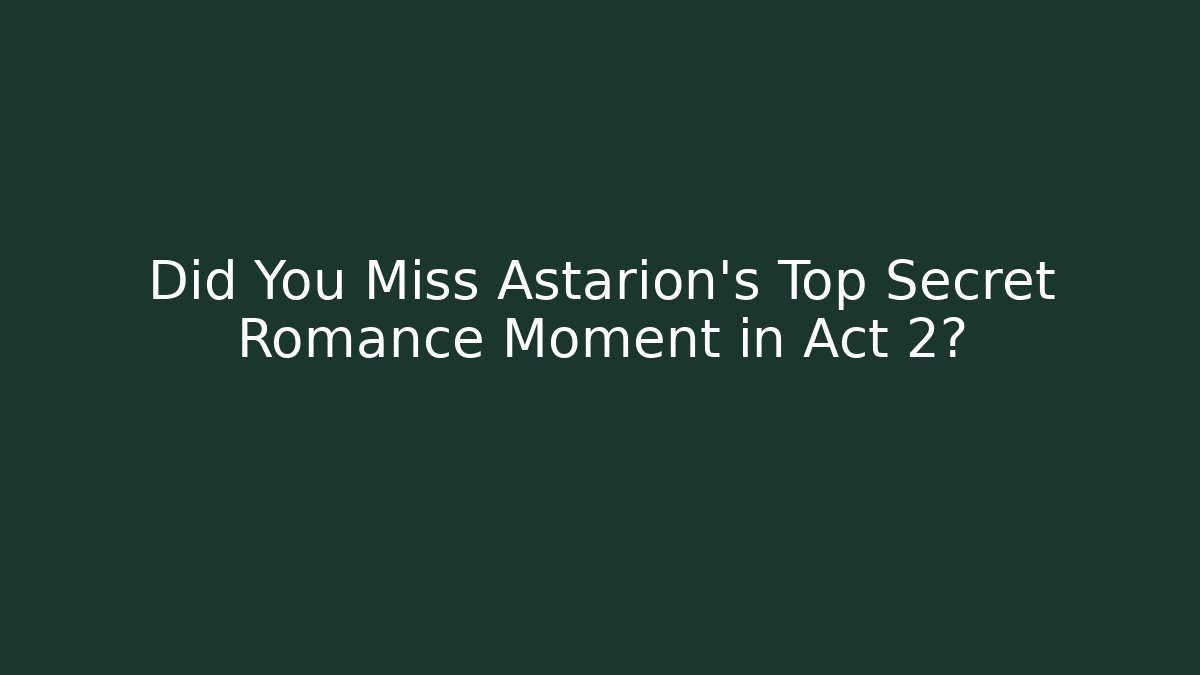 Did You Miss Astarion's Top Secret Romance Moment in Act 2?